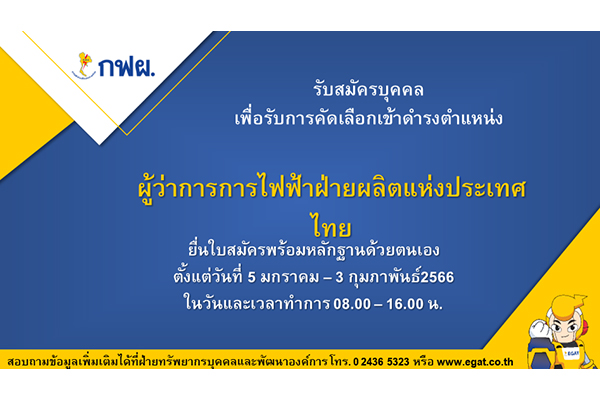 กฟผ.

รับสมัครบุคคล
เพื่อรับการคัดเลือกเข้าดำรงตำแหน่ง

ผู้ว่าการการไฟฟ้าฝ่ายผลิตแห่งประเทศไทย

ยื่นใบสมัครพร้อมหลักฐานด้วยตนเอง
ตั้งแต่วันที่ 5 มกราคม – 3 กุมภาพันธ์2566
ในวันและเวลาทำการ 08.00 – 16.00 น.

EGAT

สอบถามข้อมูลเพิ่มเติมได้ที่ฝ่ายทรัพยากรบุคคลและพัฒนาองค์การ โทร. 0 2436 5323 หรือ www.egat.co.th